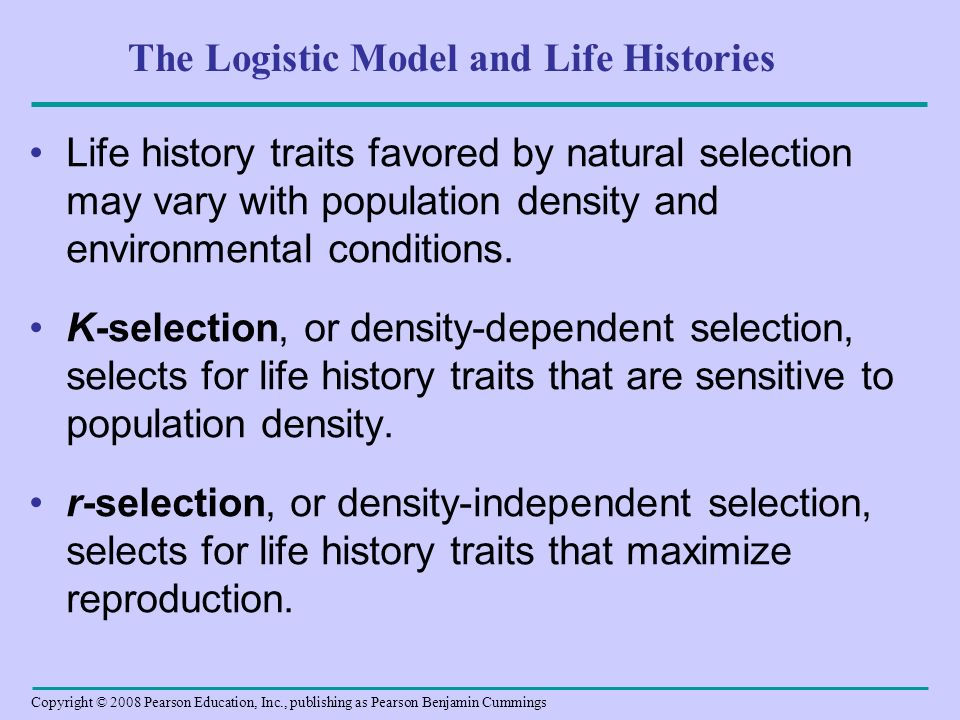 The Logistic Model and Life Histories

• Life history traits favored by natural selection may vary with population density and environmental conditions.

• K-selection, or density-dependent selection, selects for life history traits that are sensitive to population density.

• r-selection, or density-independent selection, selects for life history traits that maximize reproduction.

Copyright © 2008 Pearson Education, Inc., publishing as Pearson Benjamin Cummings